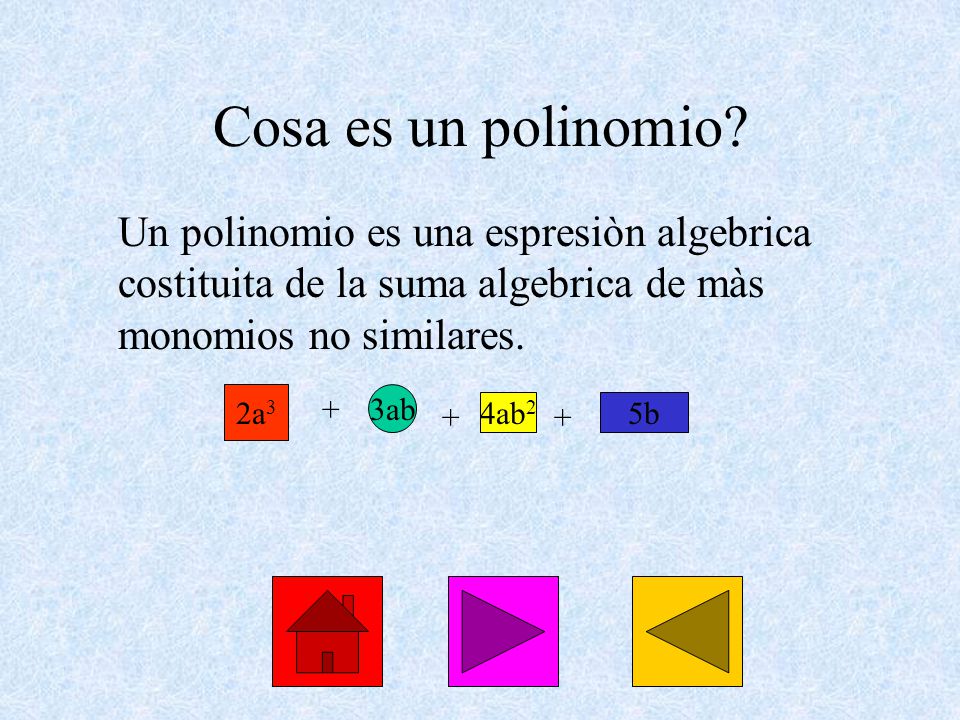 Cosa es un polinomio?

Un polinomio es una espresiòn algebrica costituita de la suma algebrica de màs monomios no similares.

$2a^3$ + $3ab$ + $4ab^2$ + $5b$